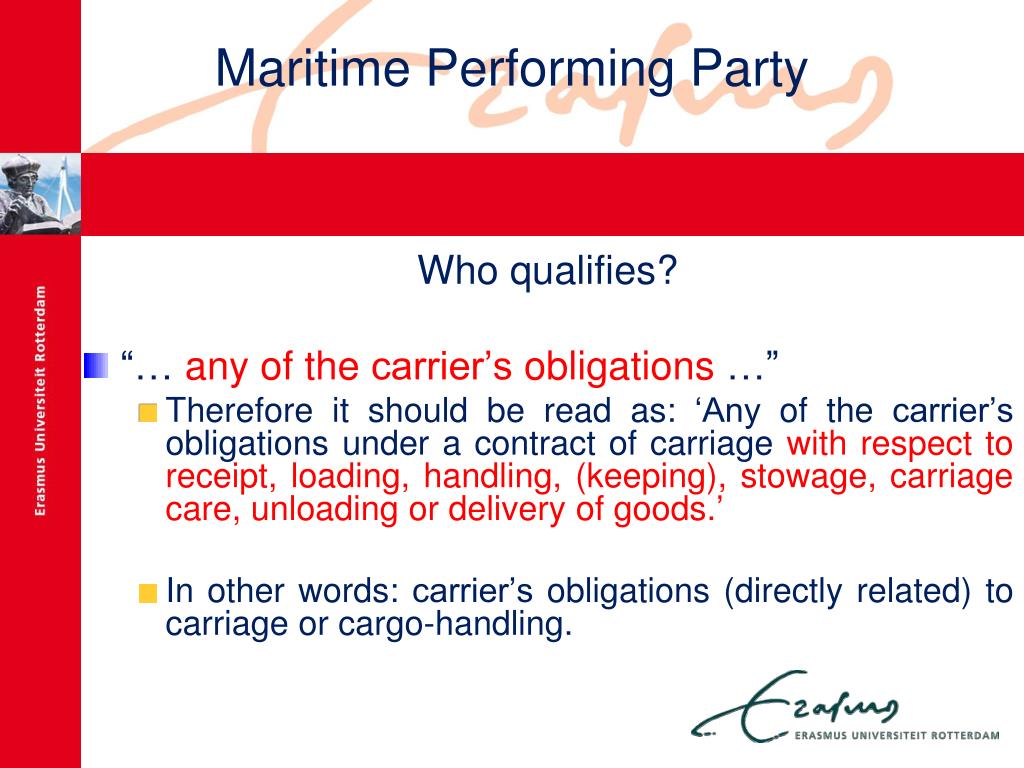 Maritime Performing Party

Erasmus Universiteit Rotterdam

Who qualifies?

“… any of the carrier’s obligations …”

Therefore it should be read as: ‘Any of the carrier’s obligations under a contract of carriage with respect to receipt, loading, handling, (keeping), stowage, carriage care, unloading or delivery of goods.’

In other words: carrier’s obligations (directly related) to carriage or cargo-handling.

Erasmus

ERASMUS UNIVERSITEIT ROTTERDAM